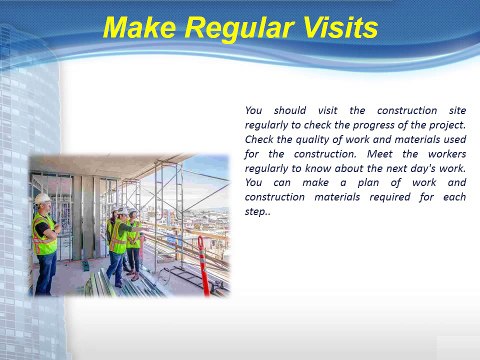 Make Regular Visits

You should visit the construction site regularly to check the progress of the project. Check the quality of work and materials used for the construction. Meet the workers regularly to know about the next day's work. You can make a plan of work and construction materials required for each step..